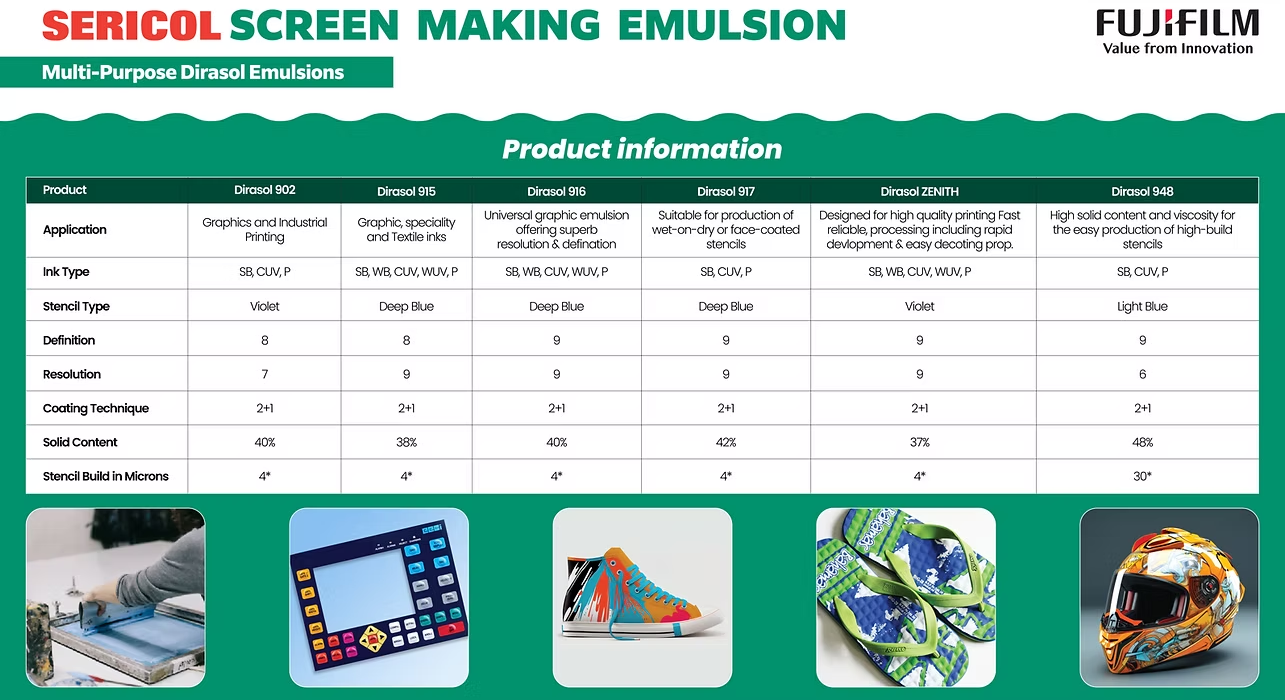 SERICOL SCREEN MAKING EMULSION

FUJIFILM
Value from Innovation

Multi-Purpose Dirasol Emulsions

Product information

| Product | Dirasol 902 | Dirasol 915 | Dirasol 916 | Dirasol 917 | Dirasol ZENITH | Dirasol 948 |
|---|---|---|---|---|---|---|
| Application | Graphics and Industrial Printing | Graphic, speciality and Textile inks | Universal graphic emulsion offering superb resolution & defination | Suitable for production of wet-on-dry or face-coated stencils | Designed for high quality printing Fast reliable, processing including rapid devlopment & easy decoting prop. | High solid content and viscosity for the easy production of high-build stencils |
| Ink Type | SB, CUV, P | SB, WB, CUV, WUV, P | SB, WB, CUV, WUV, P | SB, CUV, P | SB, WB, CUV, WUV, P | SB, CUV, P |
| Stencil Type | Violet | Deep Blue | Deep Blue | Deep Blue | Violet | Light Blue |
| Definition | 8 | 8 | 9 | 9 | 9 | 9 |
| Resolution | 7 | 9 | 9 | 9 | 9 | 6 |
| Coating Technique | 2+1 | 2+1 | 2+1 | 2+1 | 2+1 | 2+1 |
| Solid Content | 40% | 38% | 40% | 42% | 37% | 48% |
| Stencil Build in Microns | 4* | 4* | 4* | 4* | 4* | 30* |